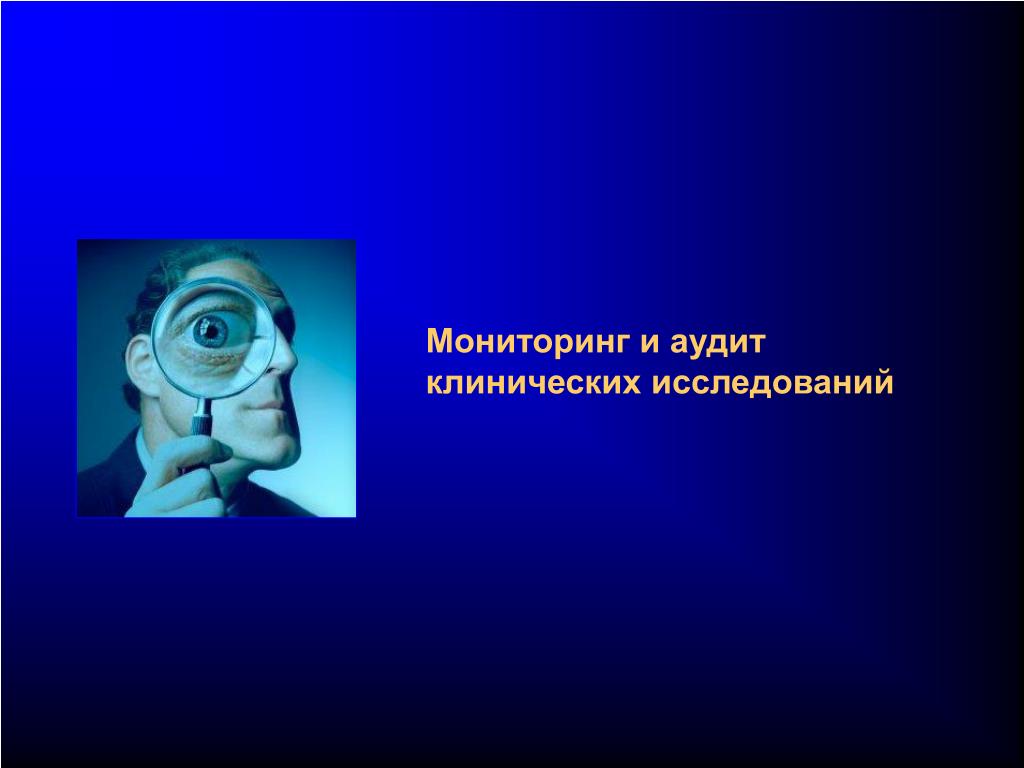 Мониторинг и аудит клинических исследований